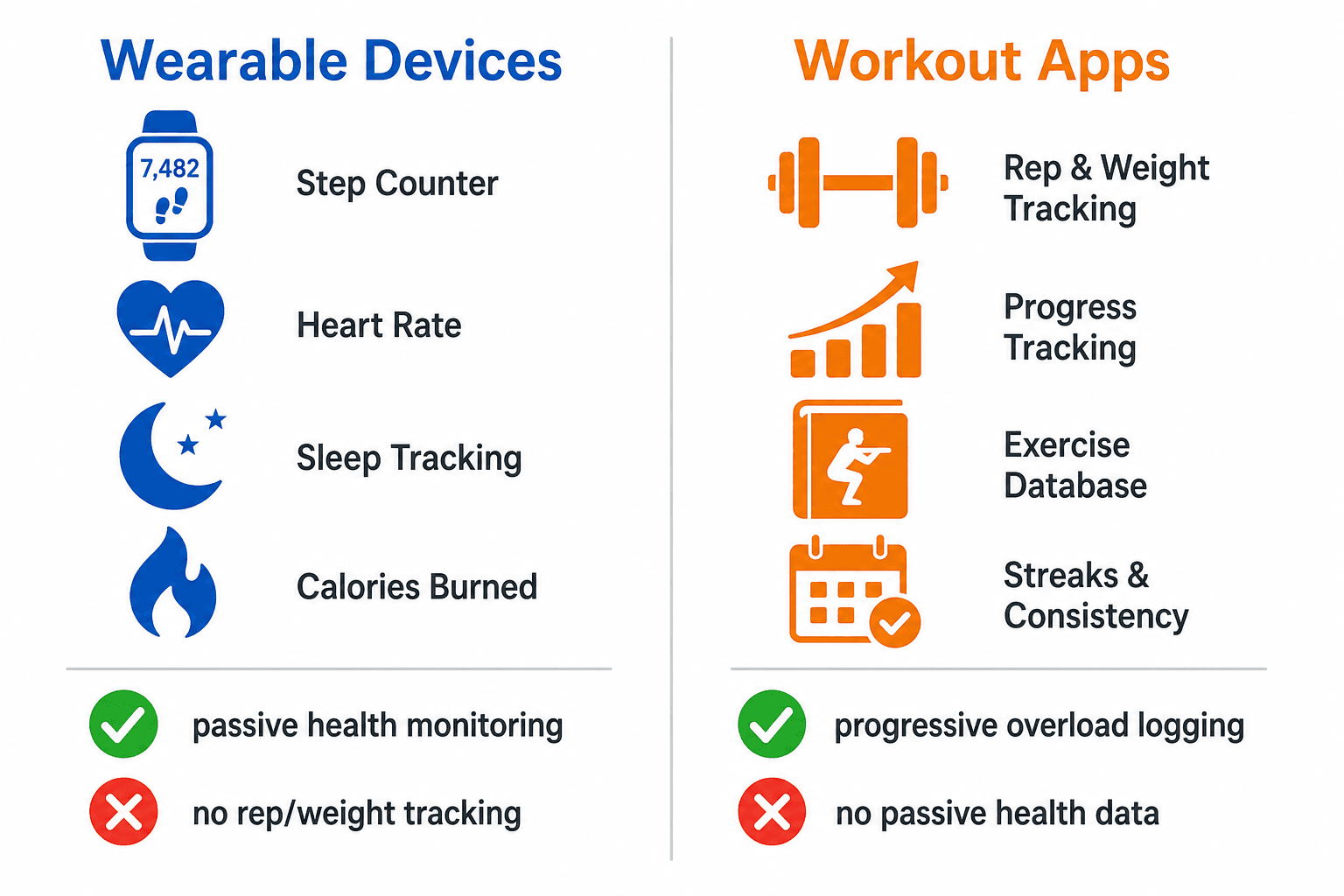 Wearable Devices

7,482

Step Counter

Heart Rate

Sleep Tracking

Calories Burned

passive health monitoring

no rep/weight tracking

Workout Apps

Rep & Weight Tracking

Progress Tracking

Exercise Database

Streaks & Consistency

progressive overload logging

no passive health data